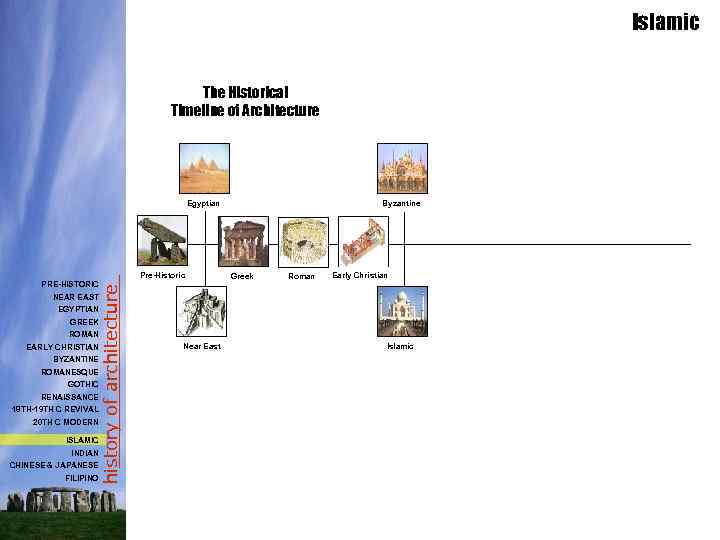 Islamic

The Historical Timeline of Architecture

Egyptian

Byzantine

Pre-Historic

Greek

Roman

Early Christian

Near East

Islamic

PRE-HISTORIC
NEAR EAST
EGYPTIAN
GREEK
ROMAN
EARLY CHRISTIAN
BYZANTINE
ROMANESQUE
GOTHIC
RENAISSANCE
18TH-19TH C REVIVAL
20TH C MODERN
ISLAMIC
INDIAN
CHINESE & JAPANESE
FILIPINO

history of architecture